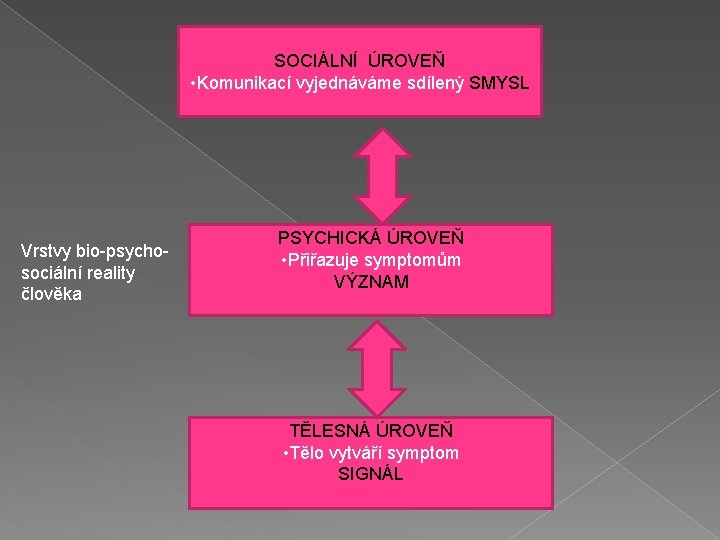 SOCIÁLNÍ ÚROVEŇ
•Komunikací vyjednáváme sdílený SMYSL

Vrstvy bio-psycho-sociální reality člověka

PSYCHICKÁ ÚROVEŇ
•Přiřazuje symptomům VÝZNAM

TĚLESNÁ ÚROVEŇ
•Tělo vytváří symptom SIGNÁL